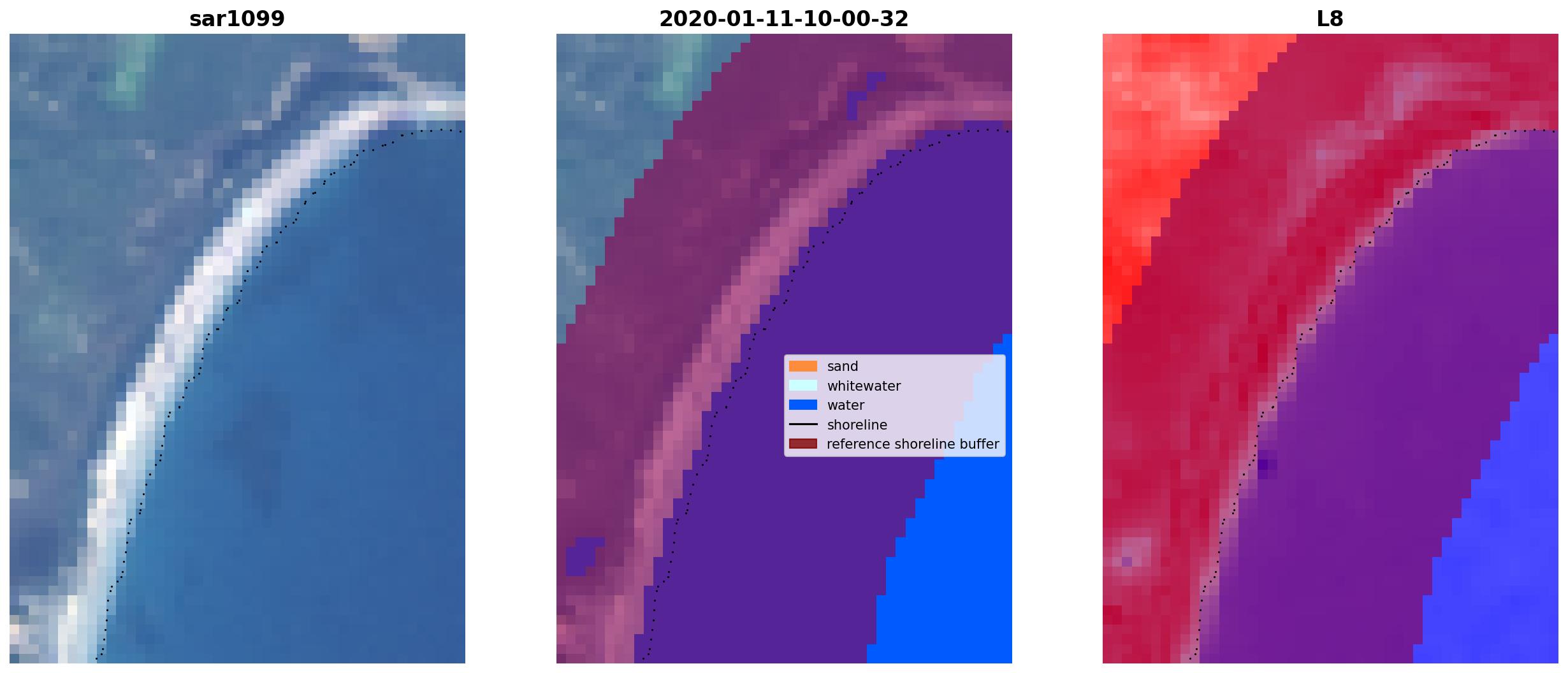 sar1099

2020-01-11-10-00-32

L8

sand
whitewater
water
shoreline
reference shoreline buffer